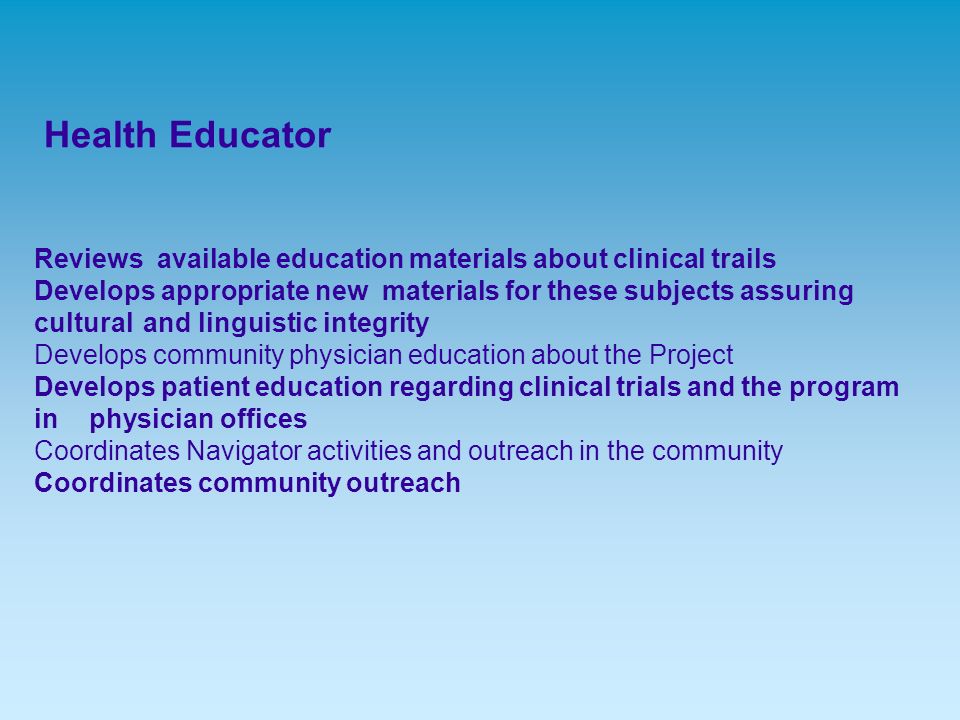 Health Educator

Reviews available education materials about clinical trails
Develops appropriate new materials for these subjects assuring cultural and linguistic integrity
Develops community physician education about the Project
Develops patient education regarding clinical trials and the program in physician offices
Coordinates Navigator activities and outreach in the community
Coordinates community outreach